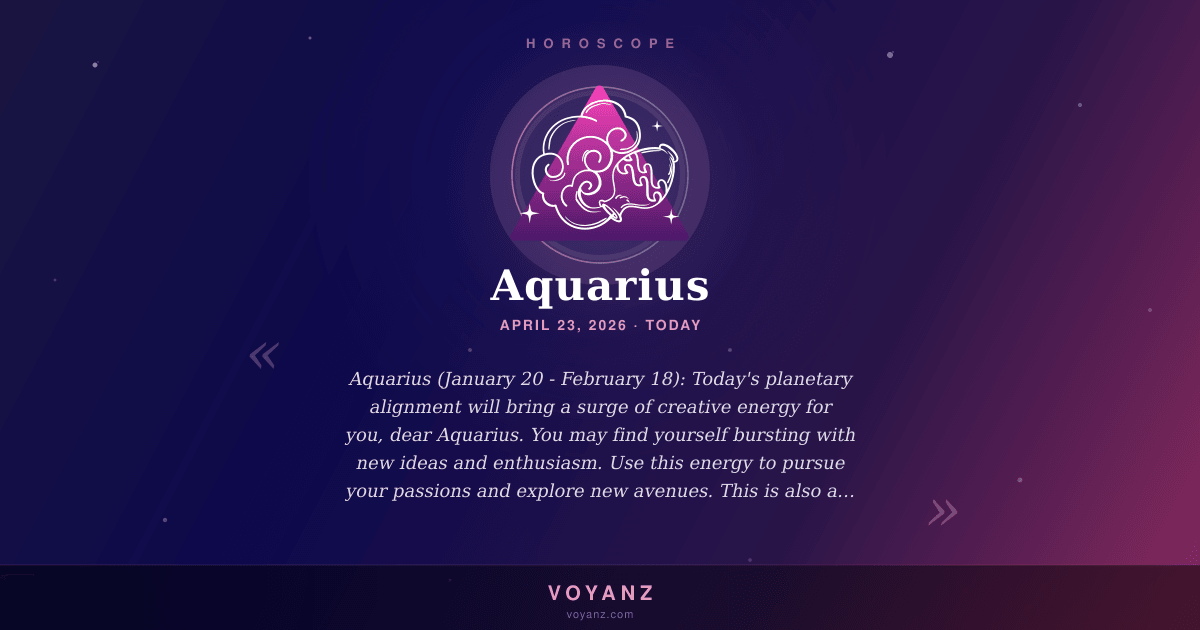 HOROSCOPE

Aquarius

APRIL 23, 2026 · TODAY

«

Aquarius (January 20 - February 18): Today's planetary alignment will bring a surge of creative energy for you, dear Aquarius. You may find yourself bursting with new ideas and enthusiasm. Use this energy to pursue your passions and explore new avenues. This is also a...

»

VOYANZ
voyanz.com